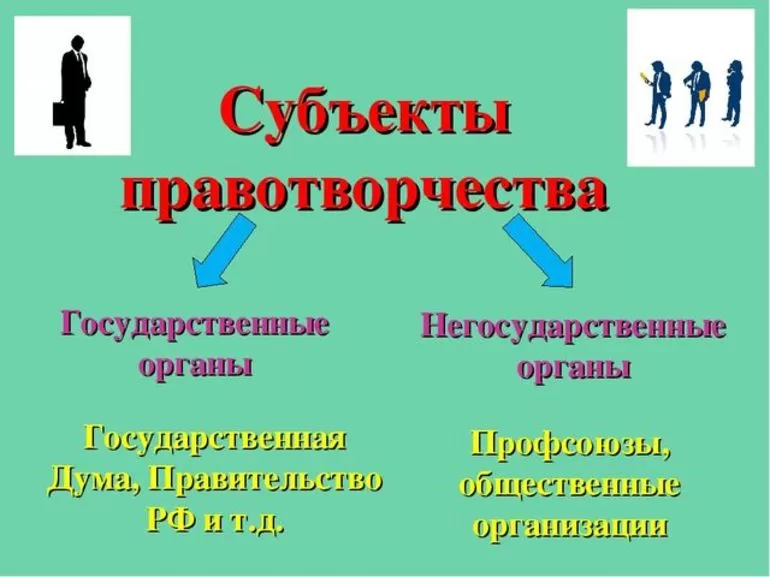 Субъекты правотворчества

Государственные органы

Государственная Дума, Правительство РФ и т.д.

Негосударственные органы

Профсоюзы, общественные организации